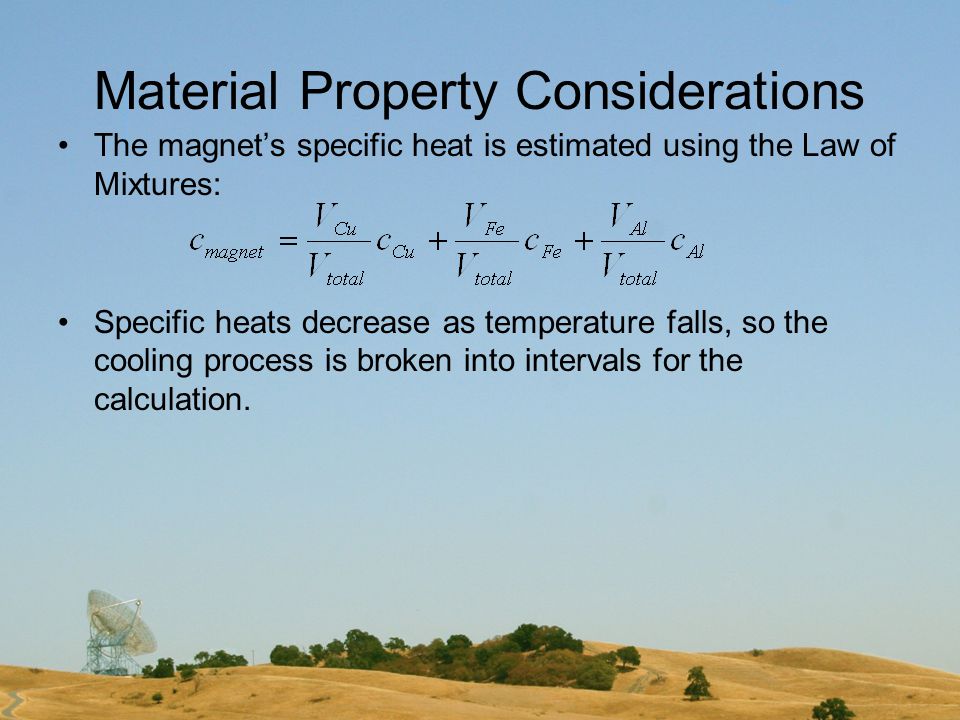 Material Property Considerations

• The magnet's specific heat is estimated using the Law of Mixtures:

$c_{magnet} = \frac{V_{Cu}}{V_{total}} c_{Cu} + \frac{V_{Fe}}{V_{total}} c_{Fe} + \frac{V_{Al}}{V_{total}} c_{Al}$

• Specific heats decrease as temperature falls, so the cooling process is broken into intervals for the calculation.